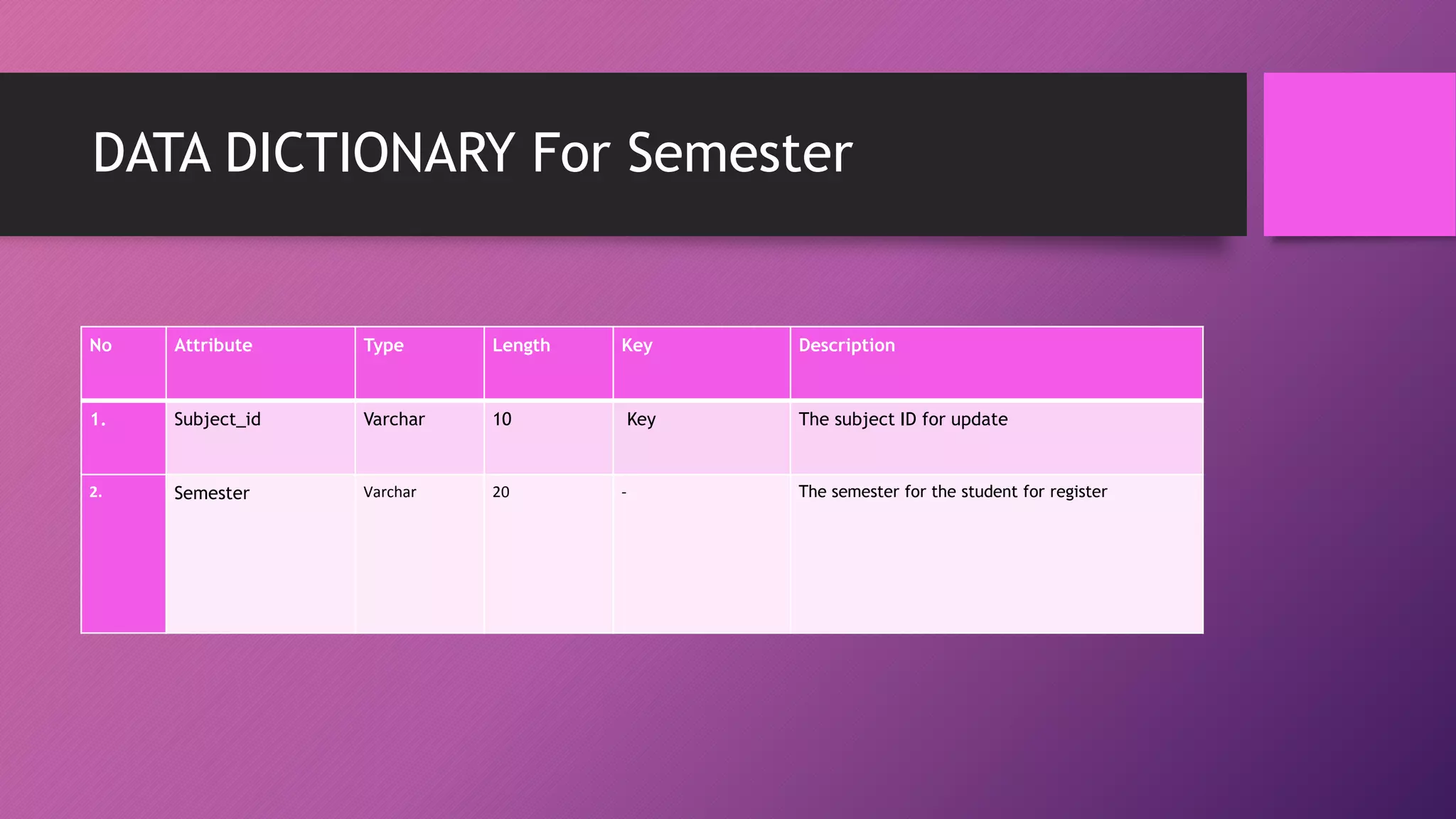 DATA DICTIONARY For Semester

| No | Attribute | Type | Length | Key | Description |
|---|---|---|---|---|---|
| 1. | Subject_id | Varchar | 10 | Key | The subject ID for update |
| 2. | Semester | Varchar | 20 | - | The semester for the student for register |